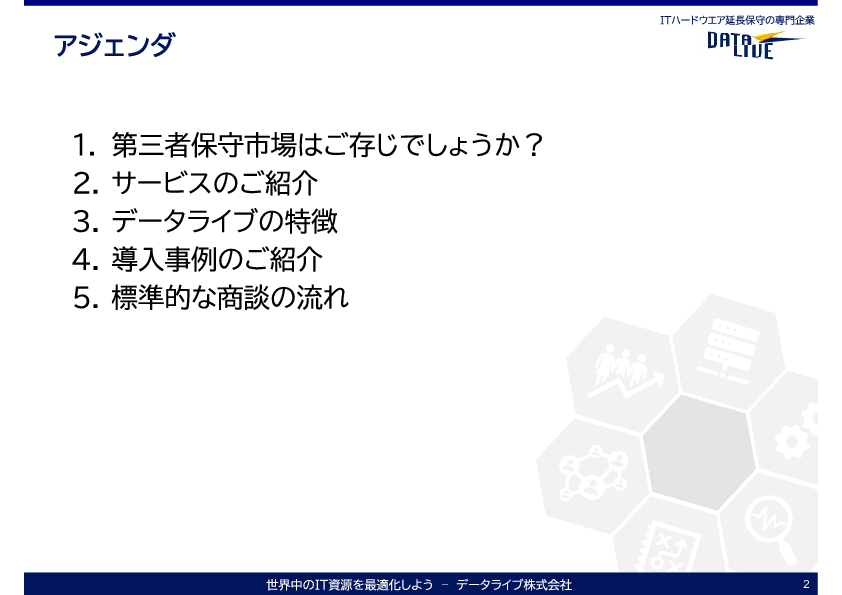 アジェンダ

ITハードウエア延長保守の専門企業
DATA LIVE

1. 第三者保守市場はご存じでしょうか？
2. サービスのご紹介
3. データライブの特徴
4. 導入事例のご紹介
5. 標準的な商談の流れ

世界中のIT資源を最適化しよう － データライブ株式会社

2